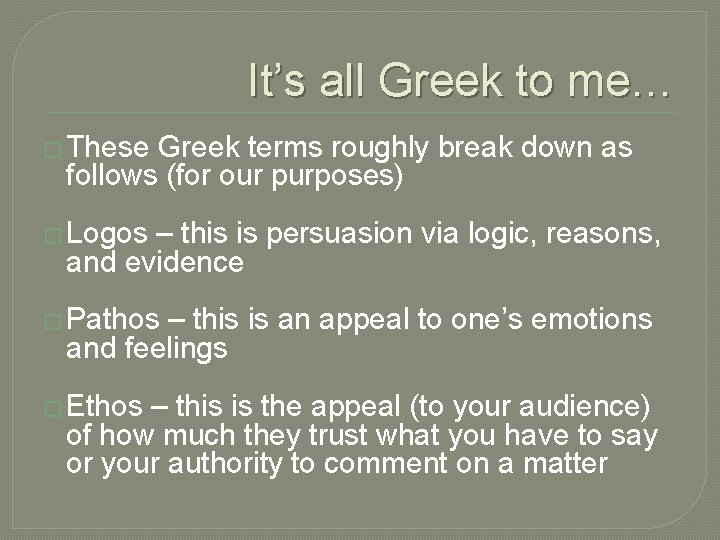 It’s all Greek to me…

These Greek terms roughly break down as follows (for our purposes)

Logos – this is persuasion via logic, reasons, and evidence

Pathos – this is an appeal to one’s emotions and feelings

Ethos – this is the appeal (to your audience) of how much they trust what you have to say or your authority to comment on a matter